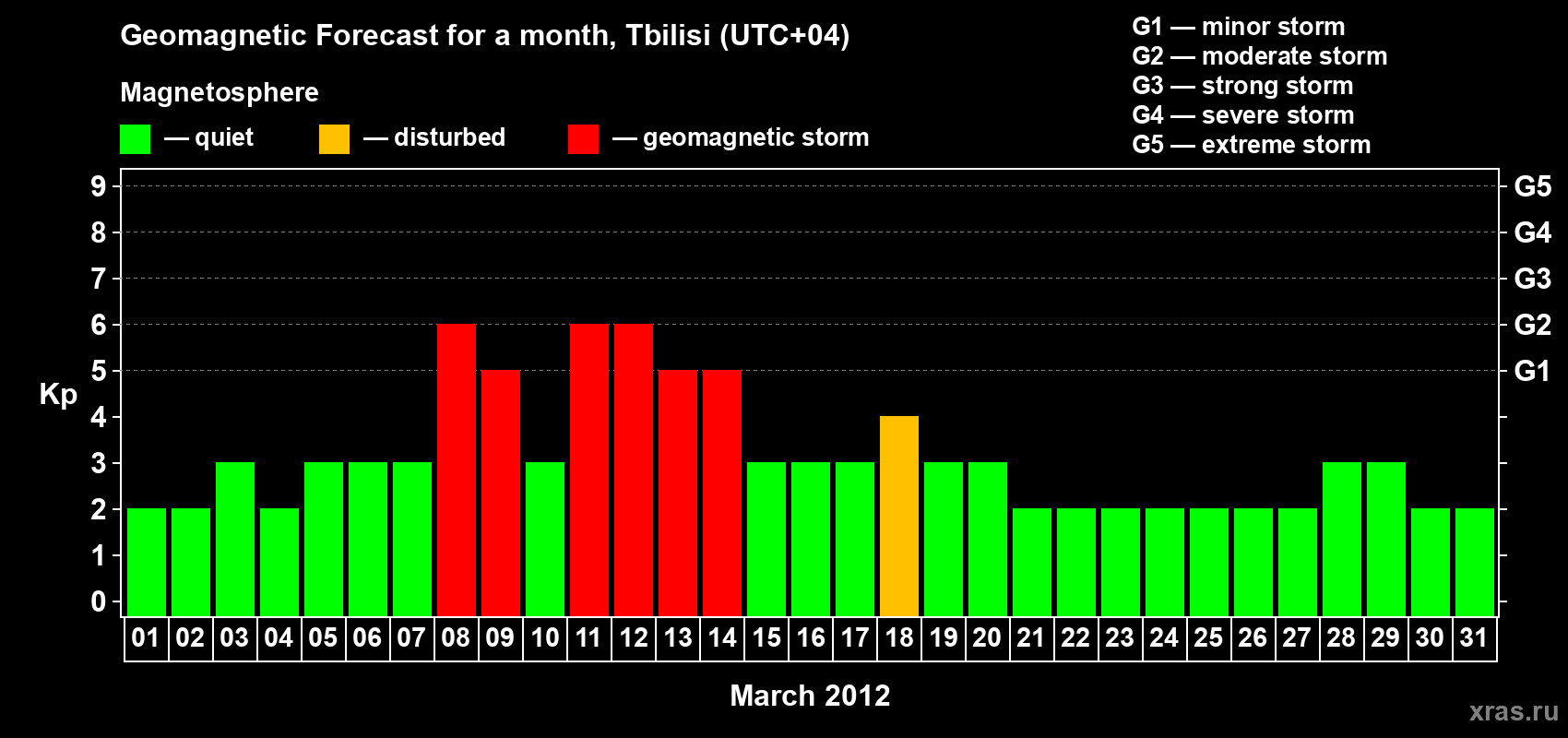 Geomagnetic Forecast for a month, Tbilisi (UTC+04)

Magnetosphere

— quiet — disturbed — geomagnetic storm

G1 — minor storm
G2 — moderate storm
G3 — strong storm
G4 — severe storm
G5 — extreme storm

Kp

9 8 7 6 5 4 3 2 1 0

G5 G4 G3 G2 G1

01 02 03 04 05 06 07 08 09 10 11 12 13 14 15 16 17 18 19 20 21 22 23 24 25 26 27 28 29 30 31

March 2012

xras.ru